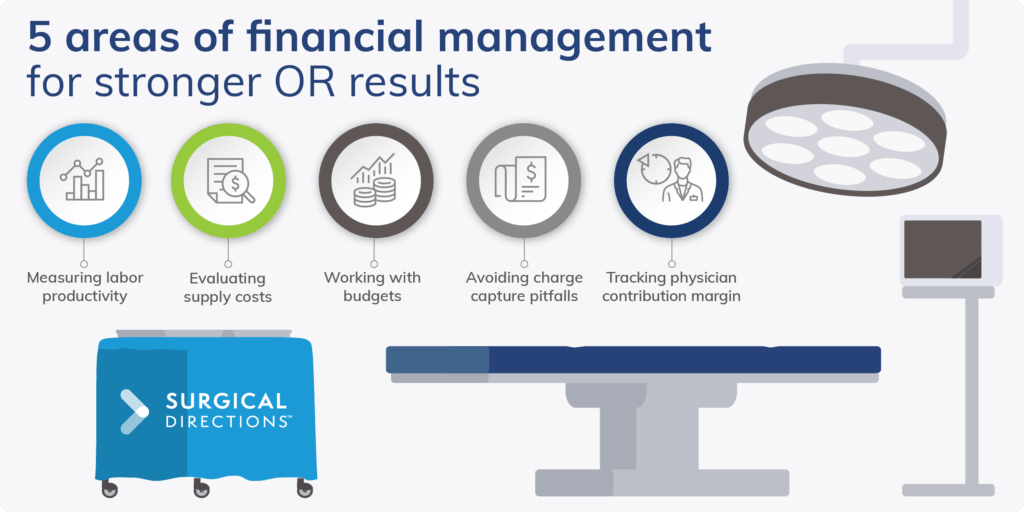 5 areas of financial management
for stronger OR results

Measuring labor productivity

Evaluating supply costs

Working with budgets

Avoiding charge capture pitfalls

Tracking physician contribution margin

SURGICAL DIRECTIONS™